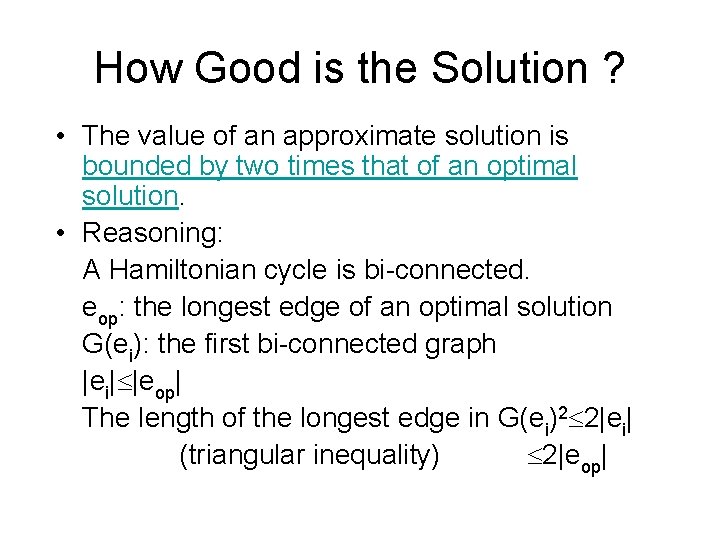 How Good is the Solution ?

• The value of an approximate solution is bounded by two times that of an optimal solution.

• Reasoning:

A Hamiltonian cycle is bi-connected.

$e_{op}$: the longest edge of an optimal solution

$G(e_i)$: the first bi-connected graph

$|e_i| \leq |e_{op}|$

The length of the longest edge in $G(e_i)^2 \leq 2|e_i|$

(triangular inequality) $\leq 2|e_{op}|$